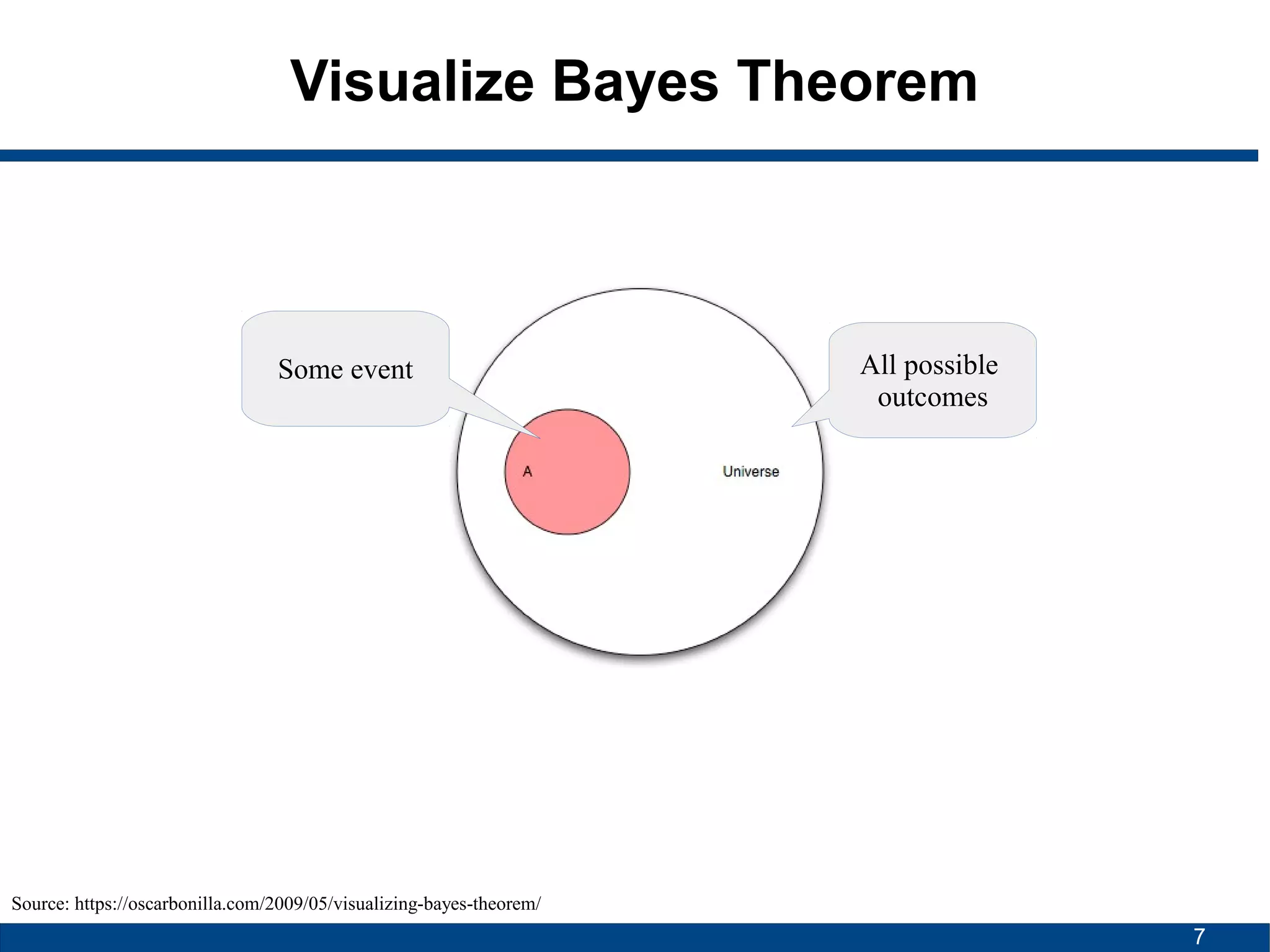 Visualize Bayes Theorem

Some event

All possible outcomes

A

Universe

Source: https://oscarbonilla.com/2009/05/visualizing-bayes-theorem/

7